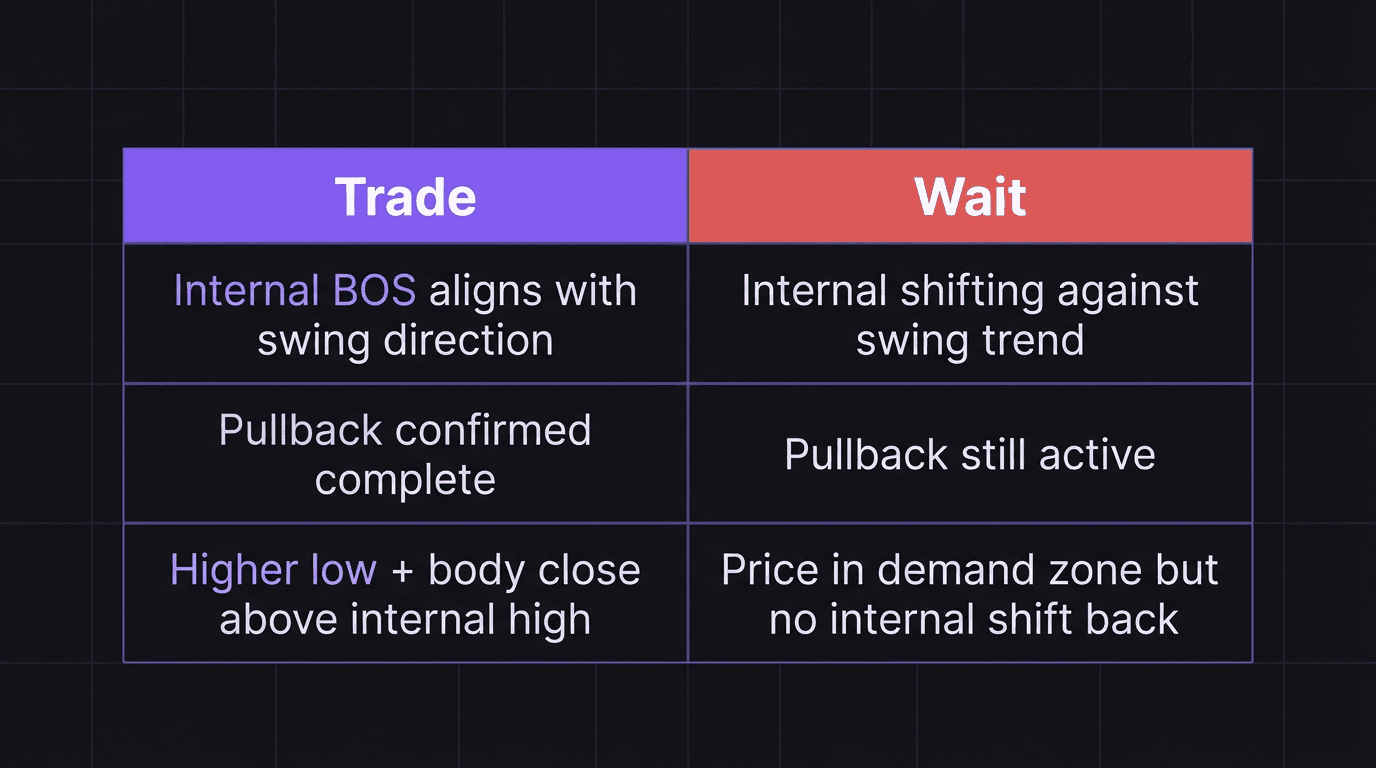 | Trade | Wait |
|---|---|
| Internal BOS aligns with swing direction | Internal shifting against swing trend |
| Pullback confirmed complete | Pullback still active |
| Higher low + body close above internal high | Price in demand zone but no internal shift back |